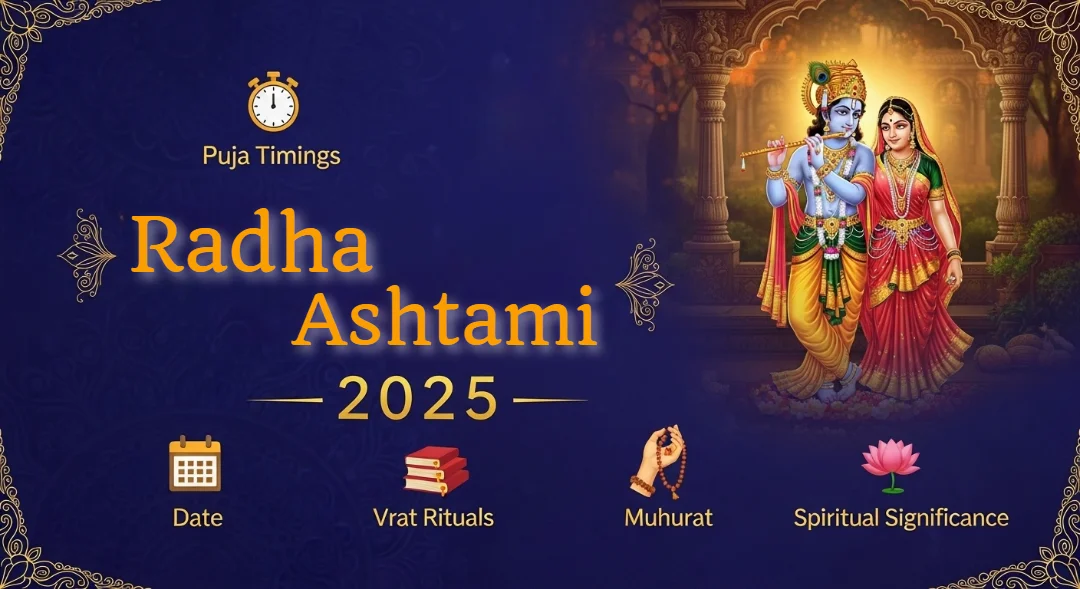 Puja Timings

Radha Ashtami

2025

Date

Vrat Rituals

Muhurat

Spiritual Significance